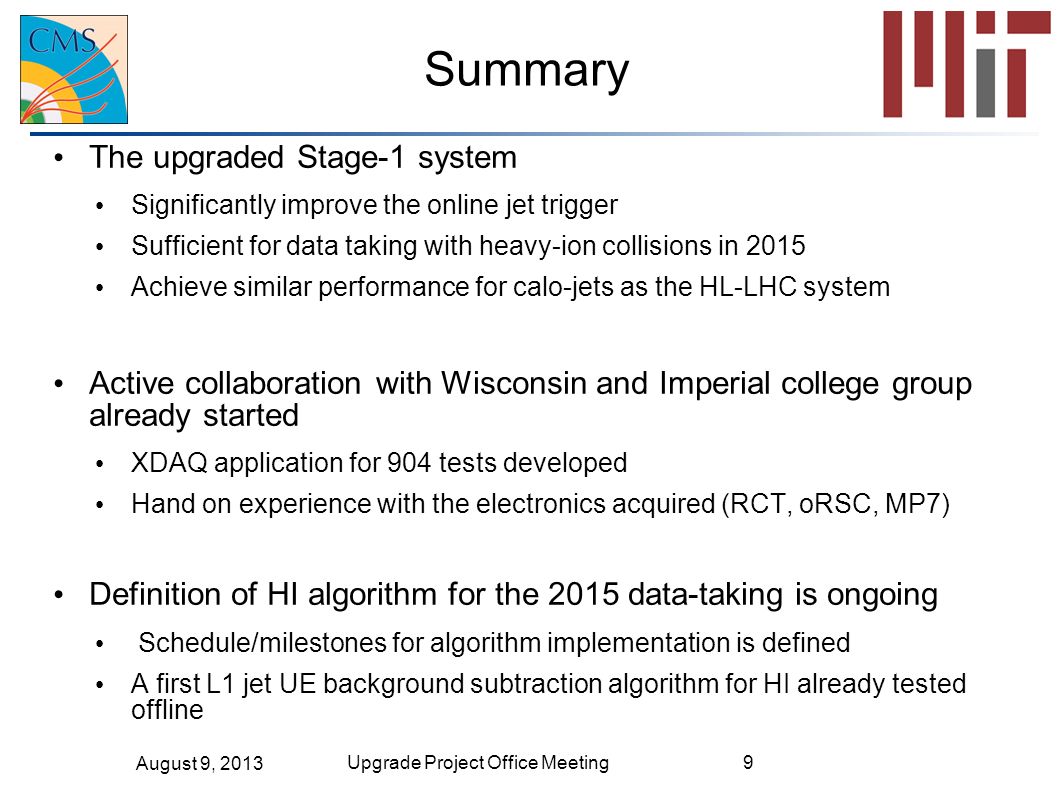 CMS

Summary

• The upgraded Stage-1 system
  • Significantly improve the online jet trigger
  • Sufficient for data taking with heavy-ion collisions in 2015
  • Achieve similar performance for calo-jets as the HL-LHC system

• Active collaboration with Wisconsin and Imperial college group already started
  • XDAQ application for 904 tests developed
  • Hand on experience with the electronics acquired (RCT, oRSC, MP7)

• Definition of HI algorithm for the 2015 data-taking is ongoing
  • Schedule/milestones for algorithm implementation is defined
  • A first L1 jet UE background subtraction algorithm for HI already tested offline

August 9, 2013

Upgrade Project Office Meeting

9